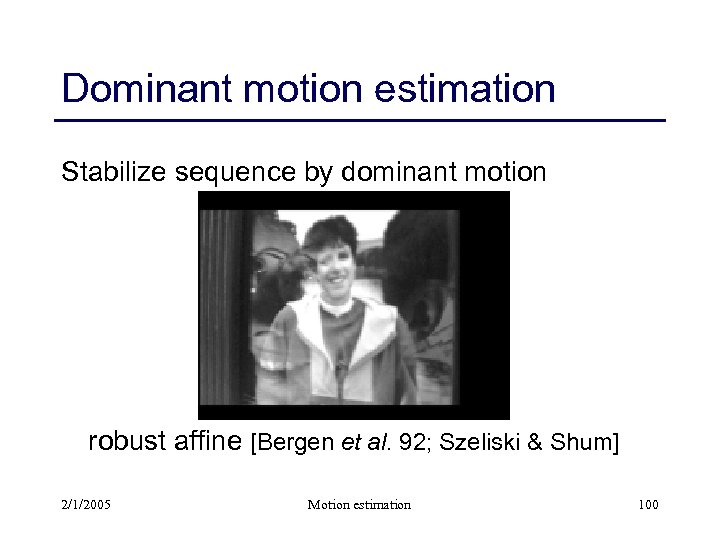 Dominant motion estimation

Stabilize sequence by dominant motion

robust affine [Bergen et al. 92; Szeliski & Shum]

2/1/2005 Motion estimation 100